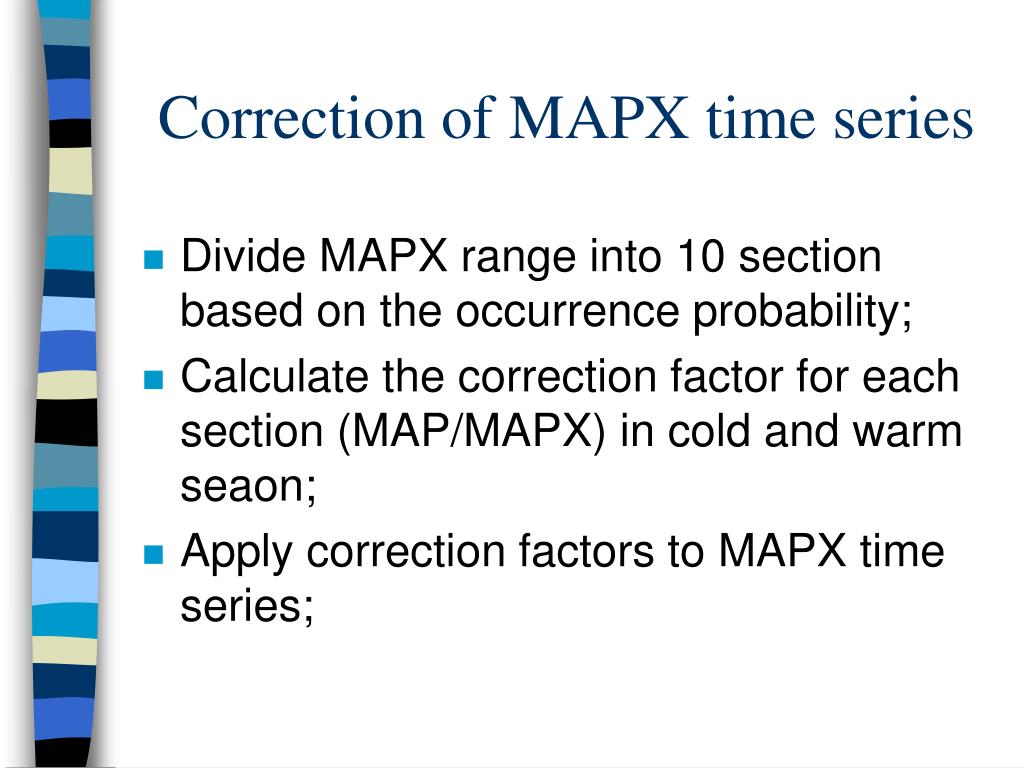 Correction of MAPX time series

- Divide MAPX range into 10 section based on the occurrence probability;
- Calculate the correction factor for each section (MAP/MAPX) in cold and warm seaon;
- Apply correction factors to MAPX time series;